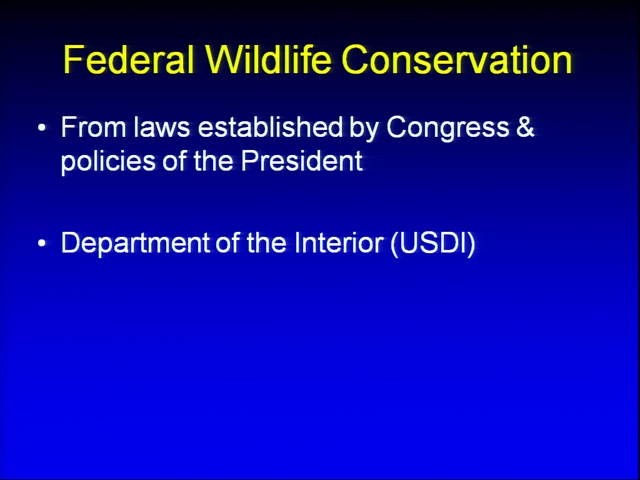 Federal Wildlife Conservation

• From laws established by Congress & policies of the President

• Department of the Interior (USDI)